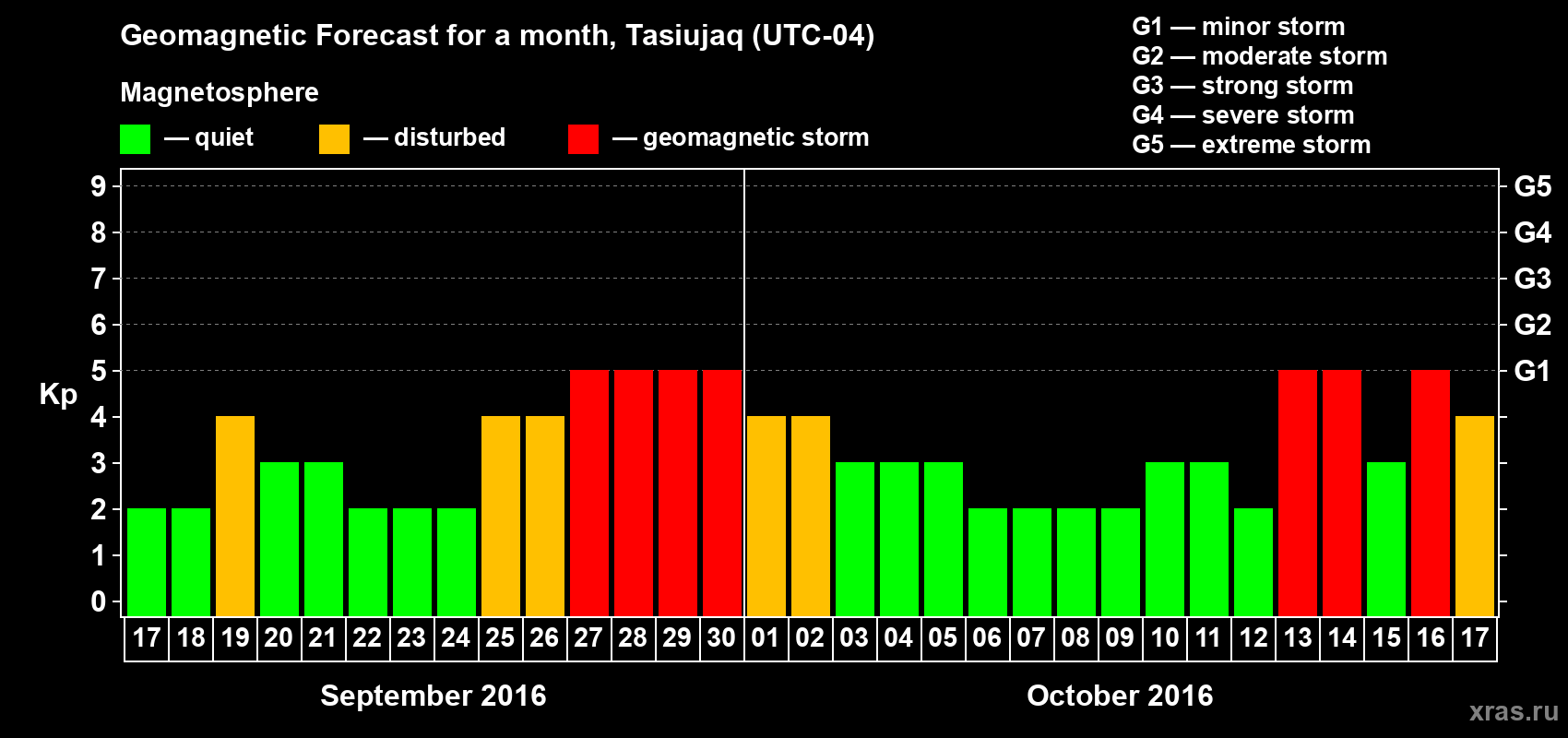 Geomagnetic Forecast for a month, Tasiujaq (UTC-04)

Magnetosphere

— quiet — disturbed — geomagnetic storm

G1 — minor storm
G2 — moderate storm
G3 — strong storm
G4 — severe storm
G5 — extreme storm

Kp

9 8 7 6 5 4 3 2 1 0

G5 G4 G3 G2 G1

17 18 19 20 21 22 23 24 25 26 27 28 29 30 01 02 03 04 05 06 07 08 09 10 11 12 13 14 15 16 17

September 2016

October 2016

xras.ru